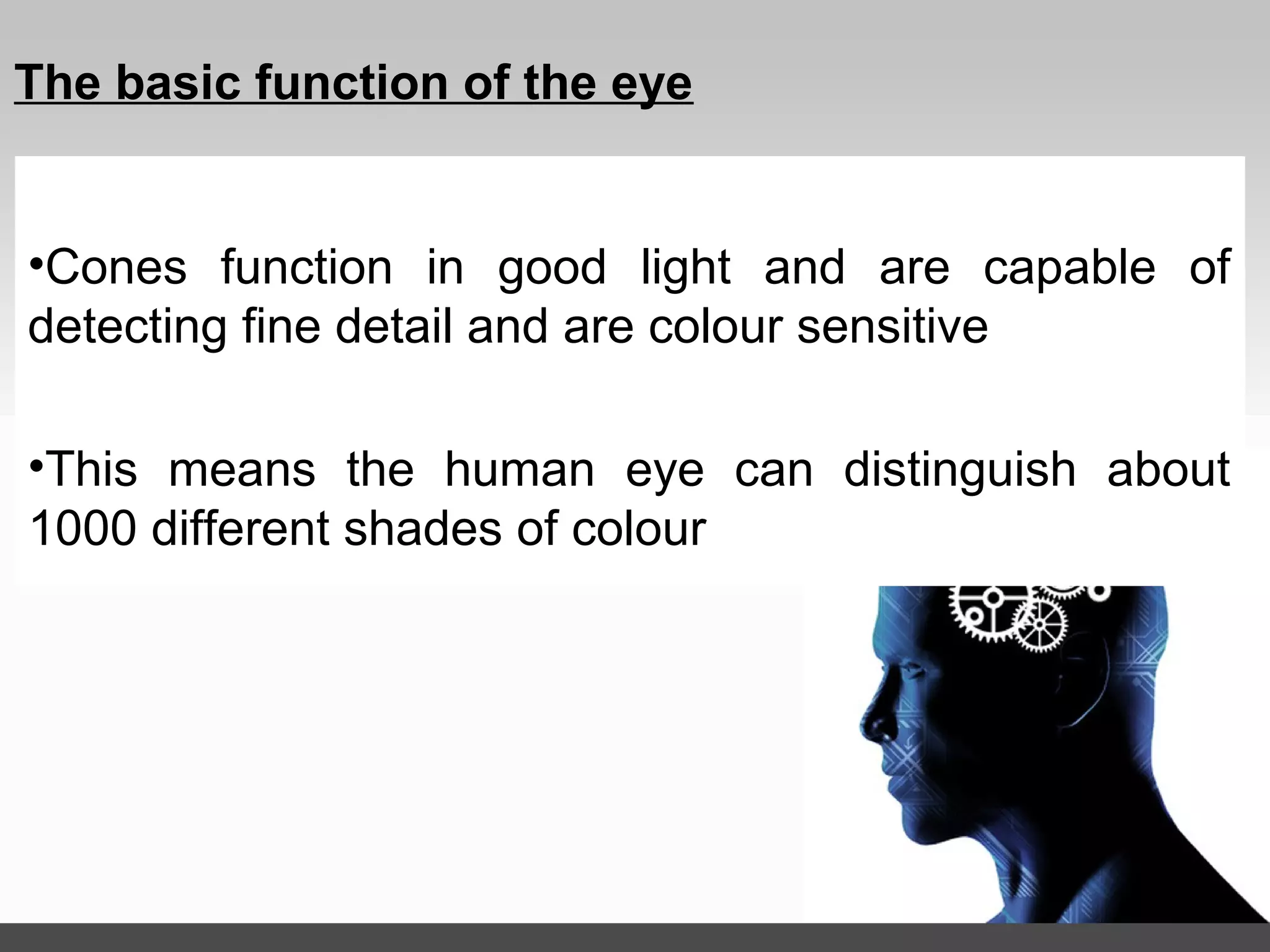 The basic function of the eye

•Cones function in good light and are capable of detecting fine detail and are colour sensitive

•This means the human eye can distinguish about 1000 different shades of colour